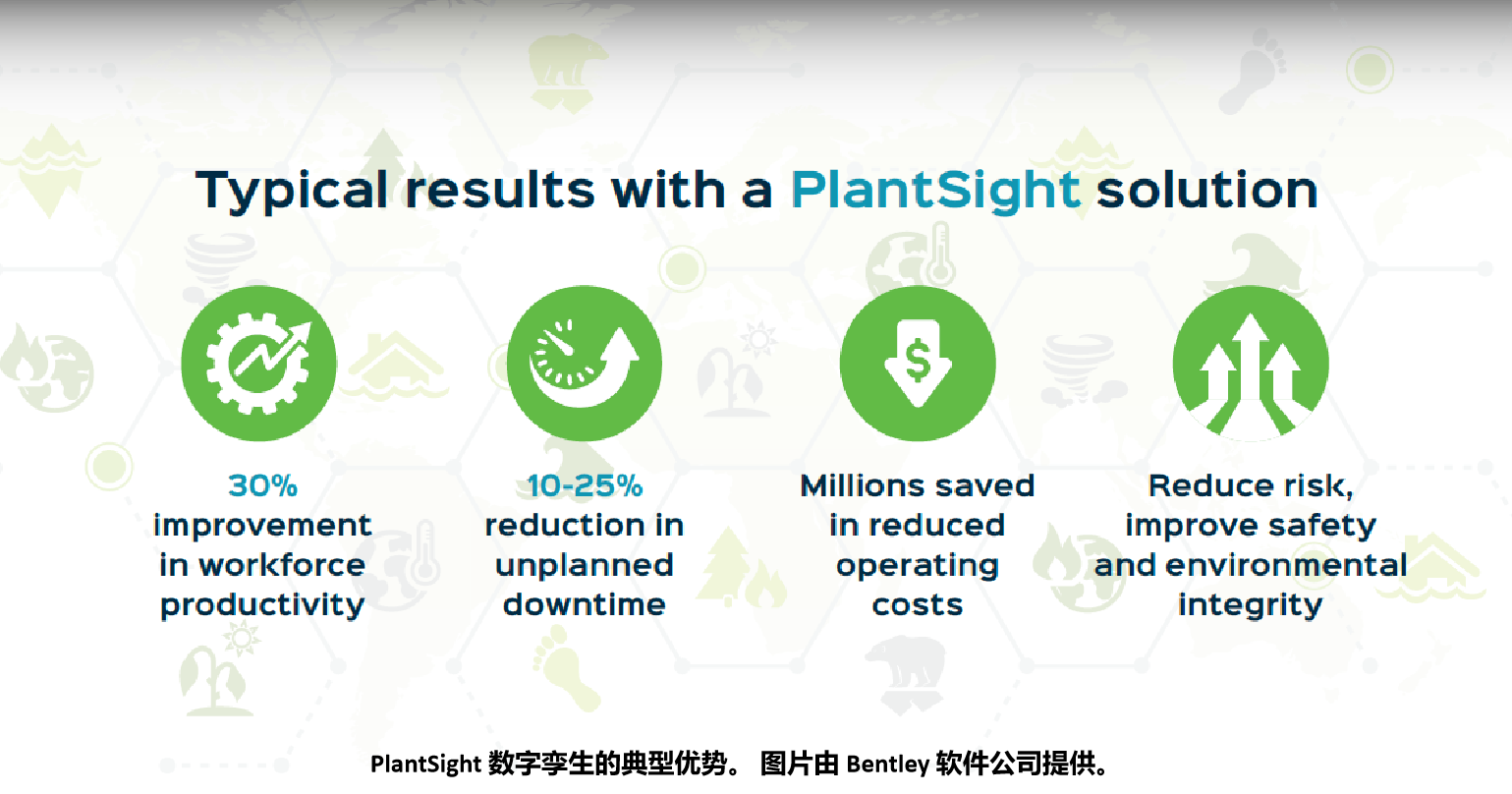 Typical results with a PlantSight solution

30%
improvement in workforce productivity

10-25%
reduction in unplanned downtime

Millions saved in reduced operating costs

Reduce risk, improve safety and environmental integrity

PlantSight 数字孪生的典型优势。 图片由 Bentley 软件公司提供。